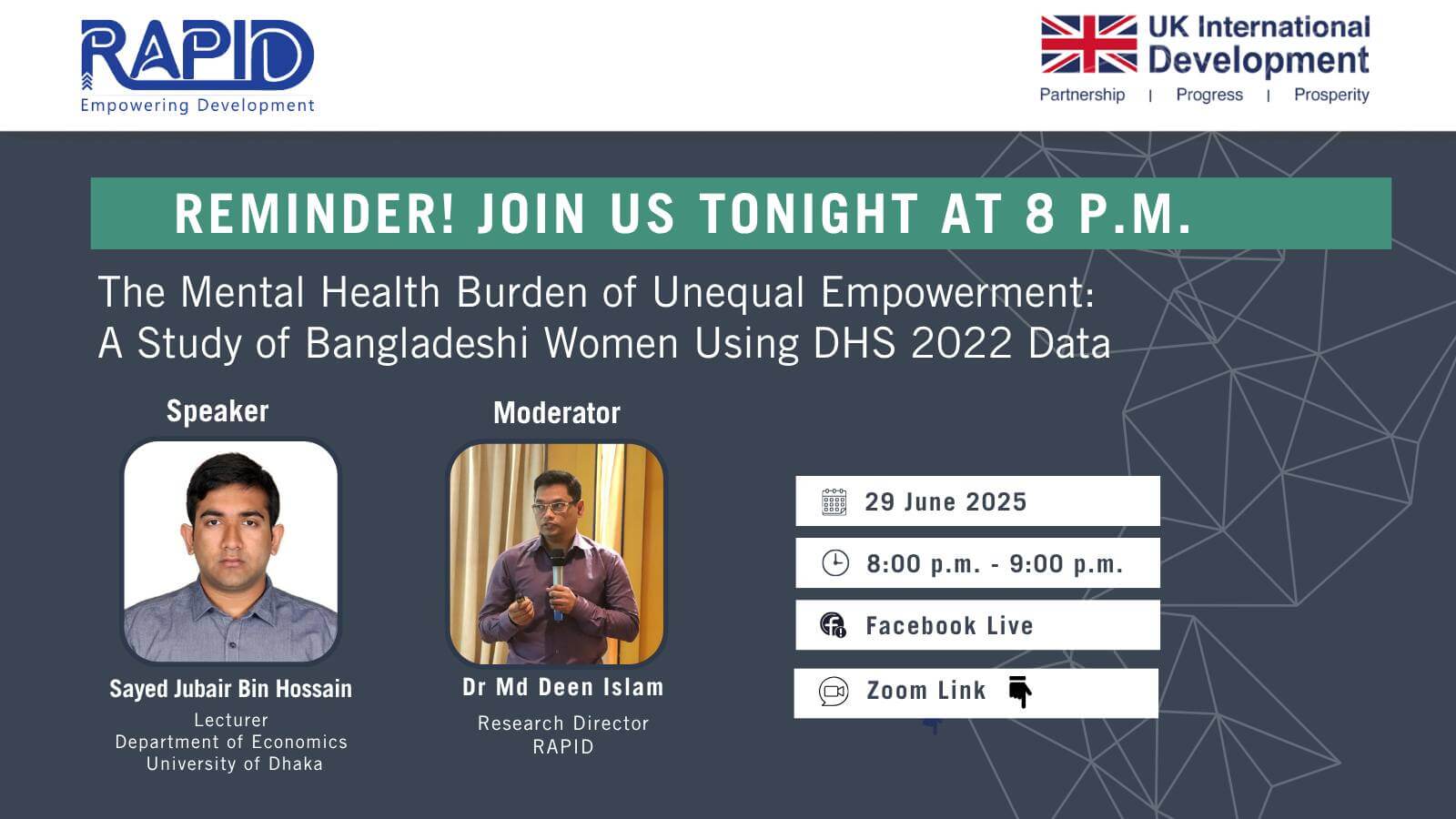 RAPID
Empowering Development

UK International Development
Partnership | Progress | Prosperity

REMINDER! JOIN US TONIGHT AT 8 P.M.

The Mental Health Burden of Unequal Empowerment: A Study of Bangladeshi Women Using DHS 2022 Data

Speaker

Sayed Jubair Bin Hossain
Lecturer
Department of Economics
University of Dhaka

Moderator

Dr Md Deen Islam
Research Director
RAPID

29 June 2025

8:00 p.m. - 9:00 p.m.

Facebook Live

Zoom Link